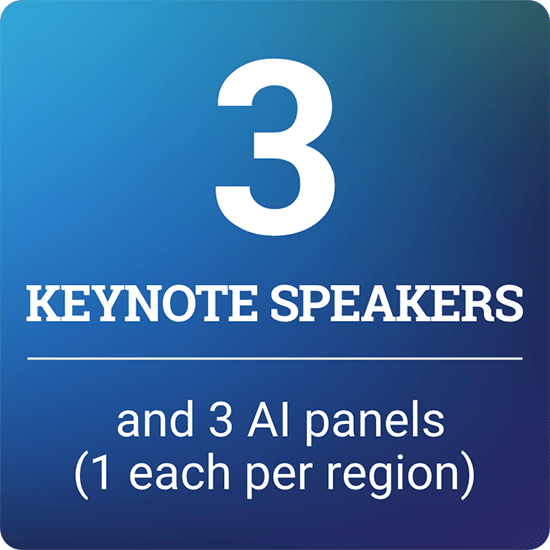 3

KEYNOTE SPEAKERS

and 3 AI panels
(1 each per region)